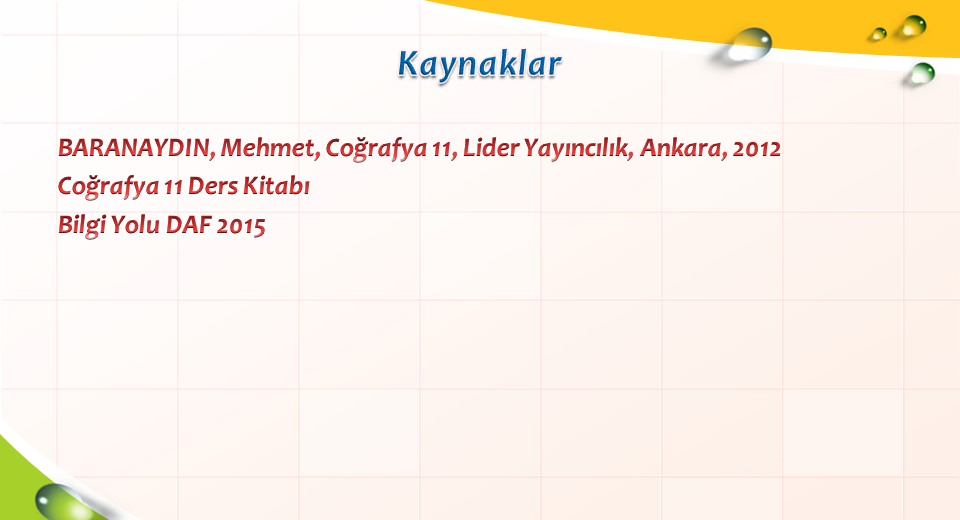 Kaynaklar

BARANAYDIN, Mehmet, Coğrafya 11, Lider Yayıncılık, Ankara, 2012
Coğrafya 11 Ders Kitabı
Bilgi Yolu DAF 2015